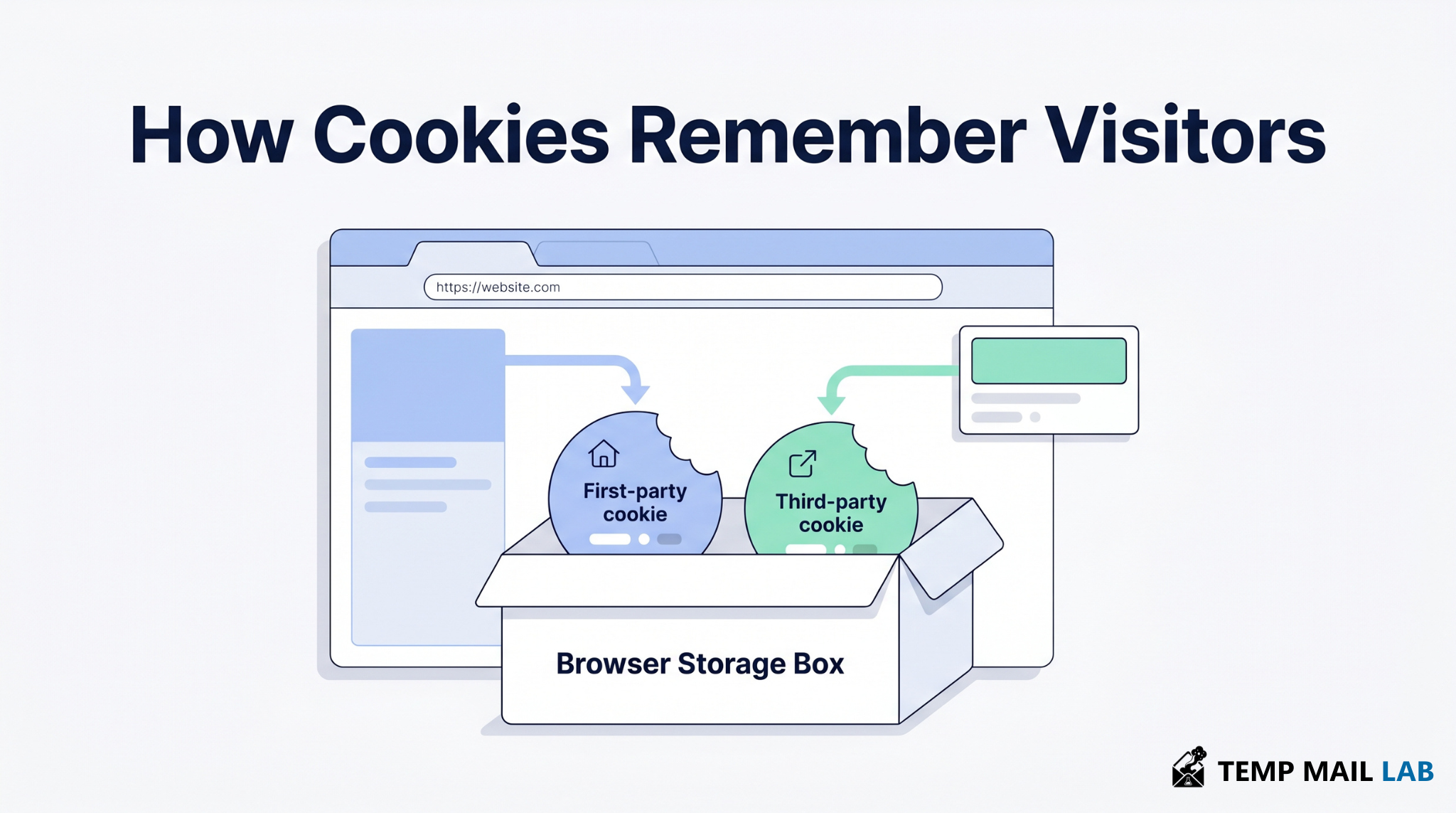 How Cookies Remember Visitors

https://website.com

First-party cookie

Third-party cookie

Browser Storage Box

TEMP MAIL LAB